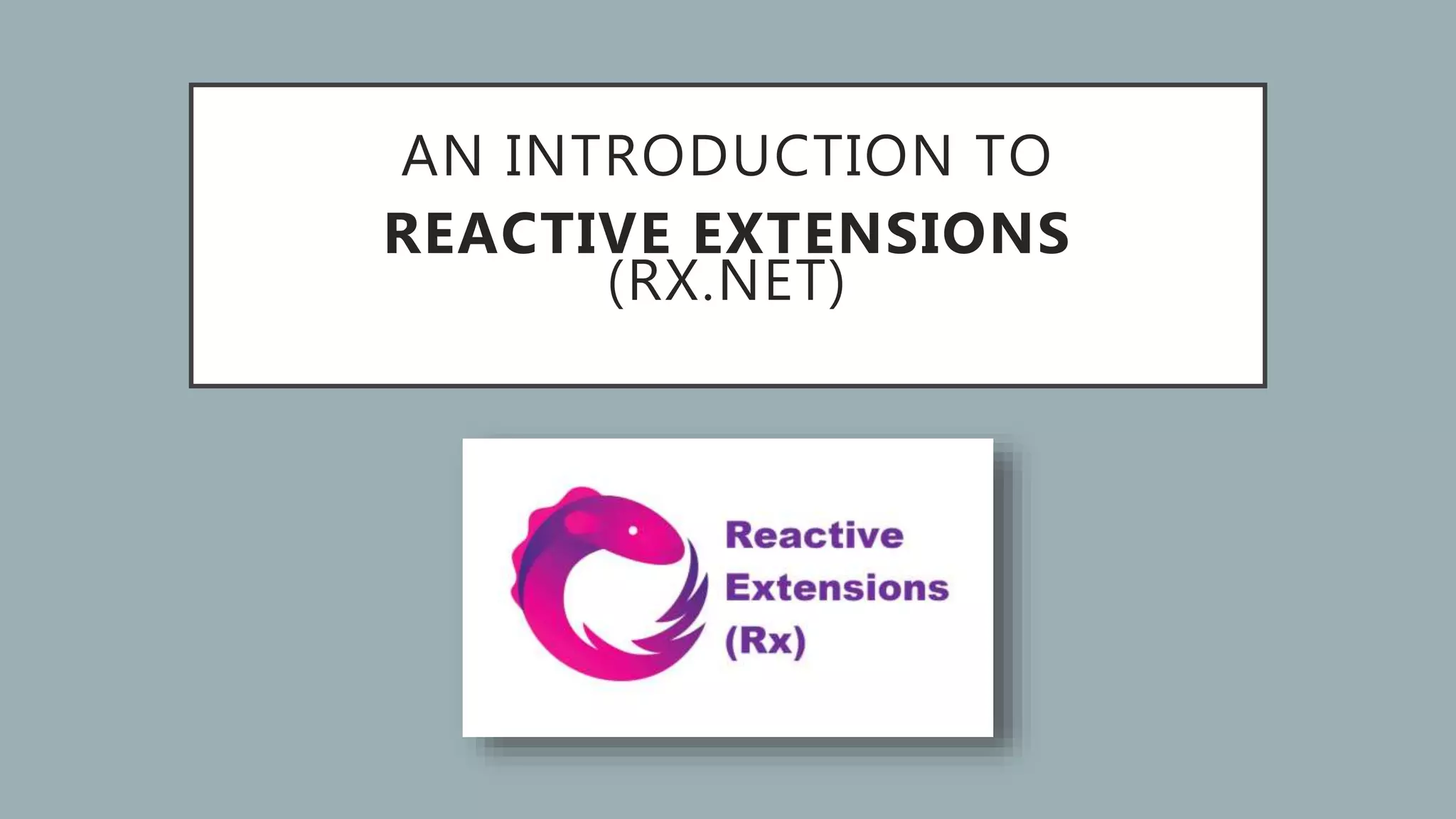 AN INTRODUCTION TO
REACTIVE EXTENSIONS
(RX.NET)

Reactive
Extensions
(Rx)